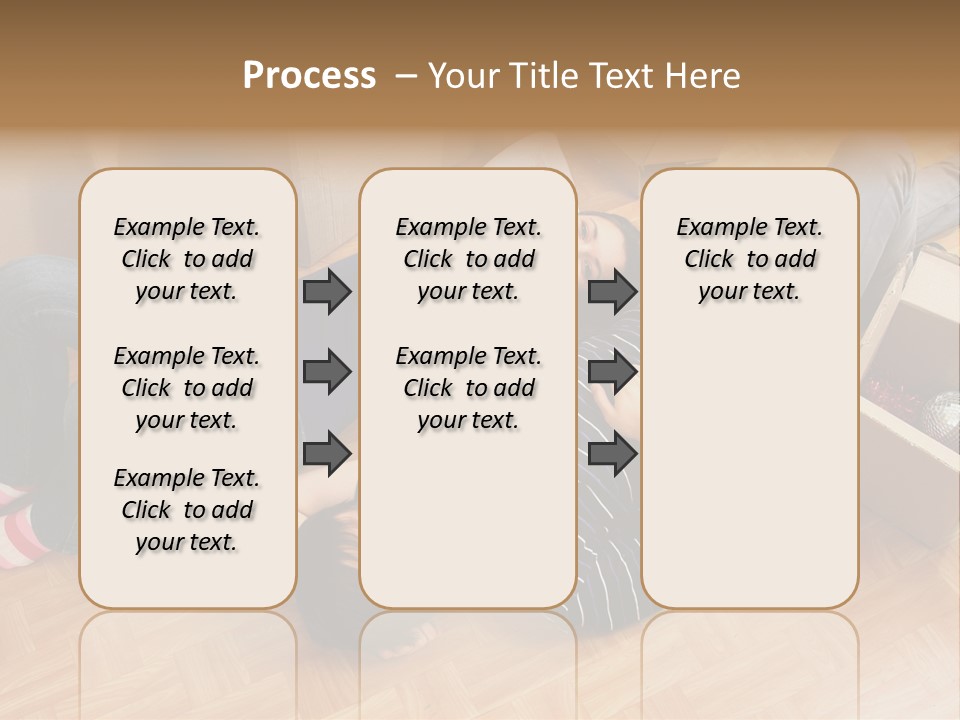 Process – Your Title Text Here

Example Text. Click to add your text.

Example Text. Click to add your text.

Example Text. Click to add your text.

Example Text. Click to add your text.

Example Text. Click to add your text.

Example Text. Click to add your text.